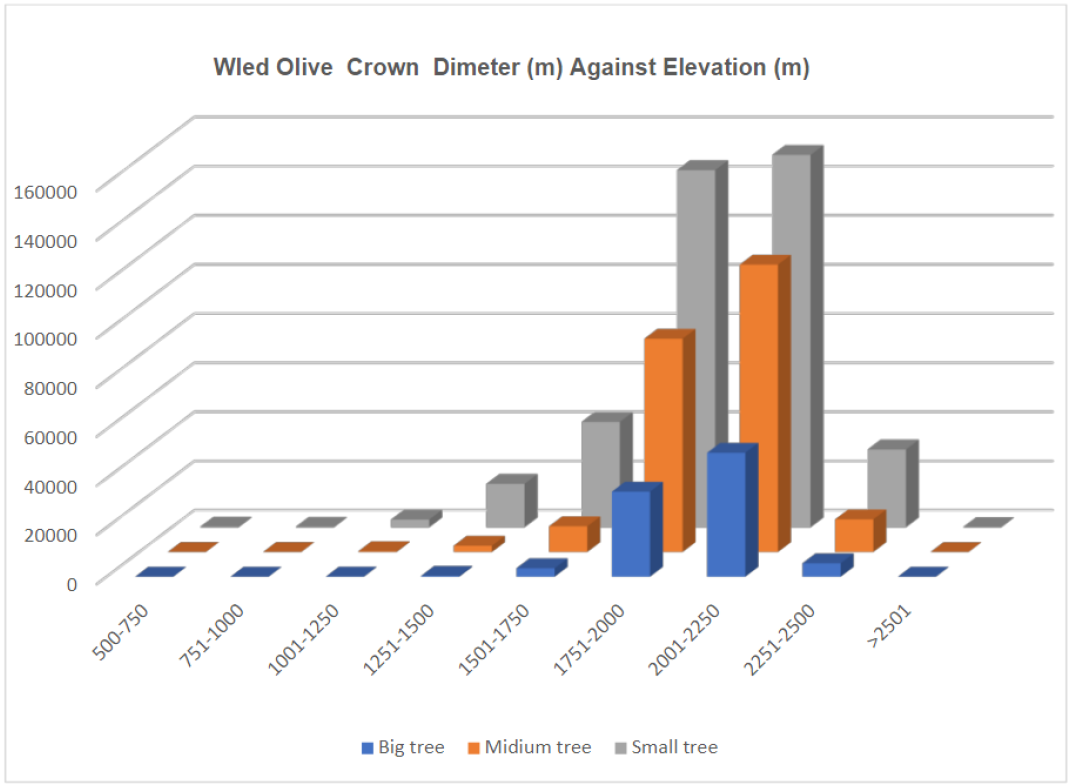 Wled Olive Crown Dimeter (m) Against Elevation (m)

160000
140000
120000
100000
80000
60000
40000
20000
0

500-750
751-1000
1001-1250
1251-1500
1501-1750
1751-2000
2001-2250
2251-2500
>2501

Big tree Midium tree Small tree